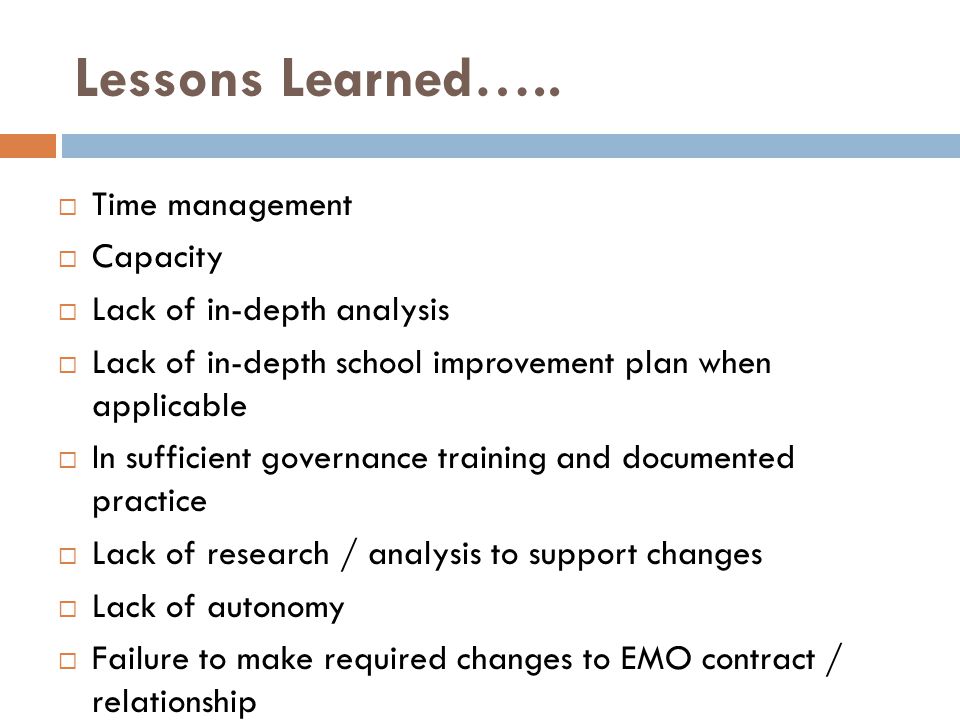 Lessons Learned…..

□ Time management
□ Capacity
□ Lack of in-depth analysis
□ Lack of in-depth school improvement plan when applicable
□ In sufficient governance training and documented practice
□ Lack of research / analysis to support changes
□ Lack of autonomy
□ Failure to make required changes to EMO contract / relationship